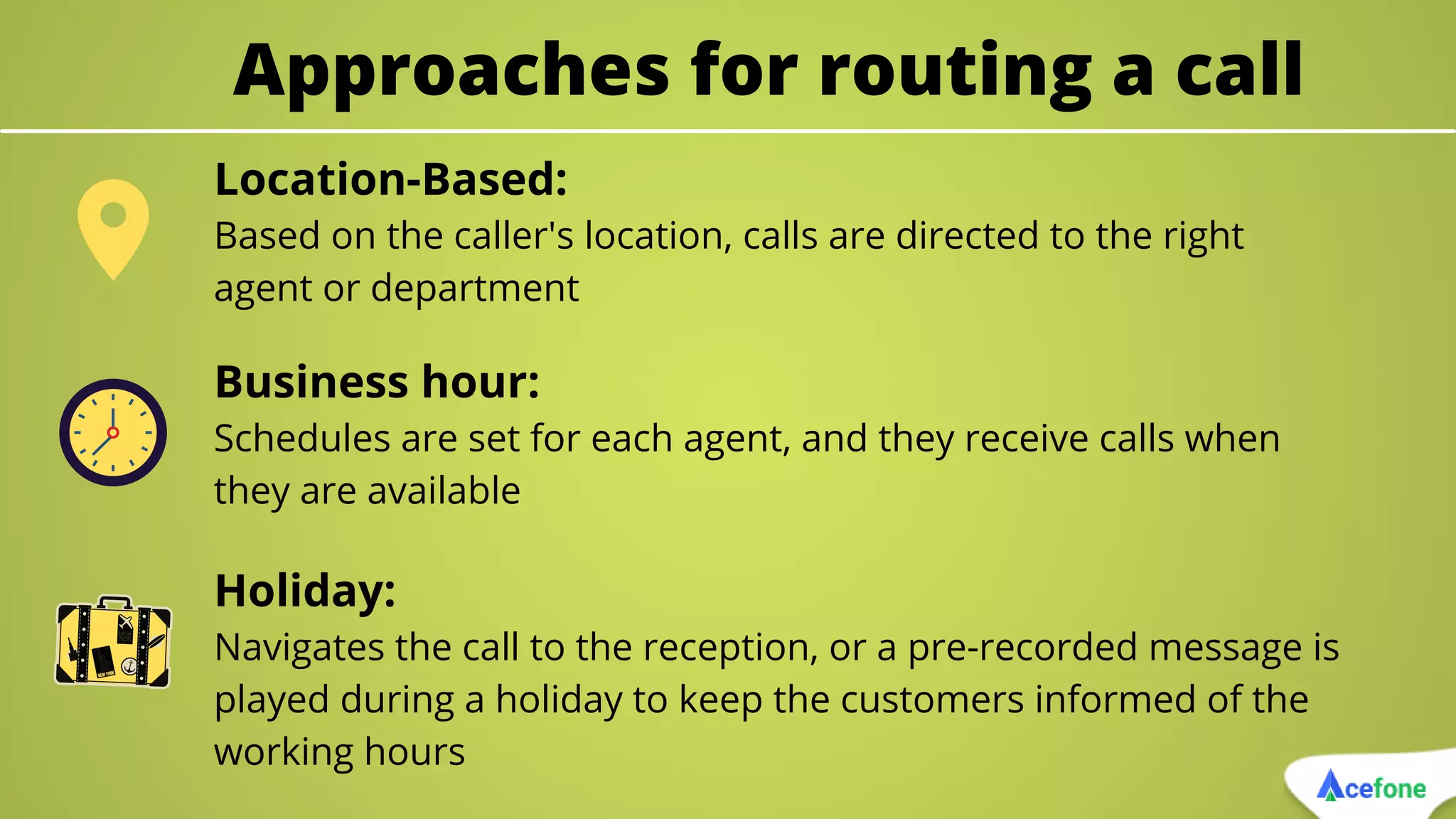 Approaches for routing a call

Location-Based:
Based on the caller's location, calls are directed to the right agent or department

Business hour:
Schedules are set for each agent, and they receive calls when they are available

Holiday:
Navigates the call to the reception, or a pre-recorded message is played during a holiday to keep the customers informed of the working hours

Acefone